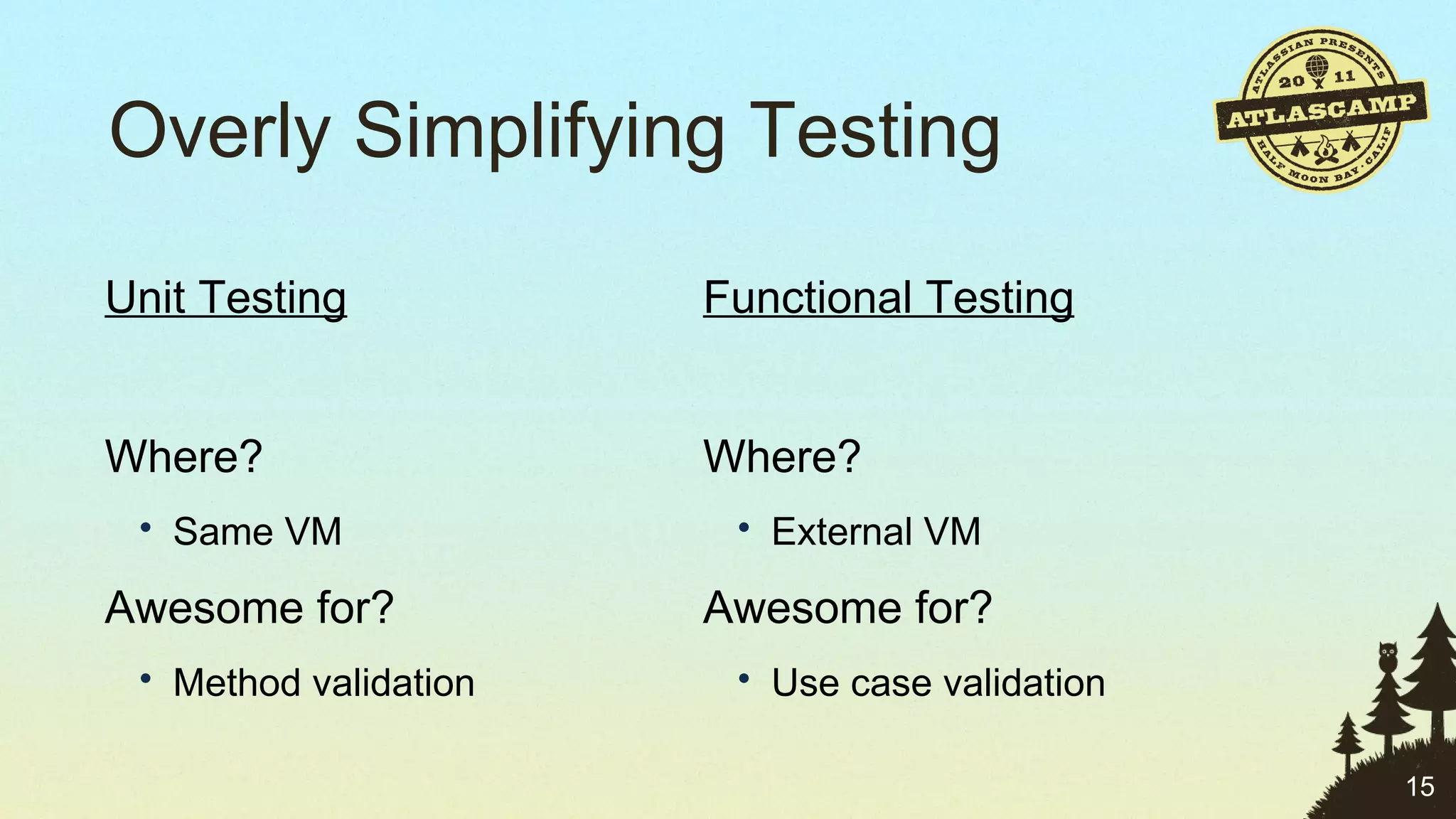 Overly Simplifying Testing

ATLASSIAN PRESENTS 20 11 ATLASCAMP HALF MOON BAY · CALIF

Unit Testing

Where?

• Same VM

Awesome for?

• Method validation

Functional Testing

Where?

• External VM

Awesome for?

• Use case validation

15